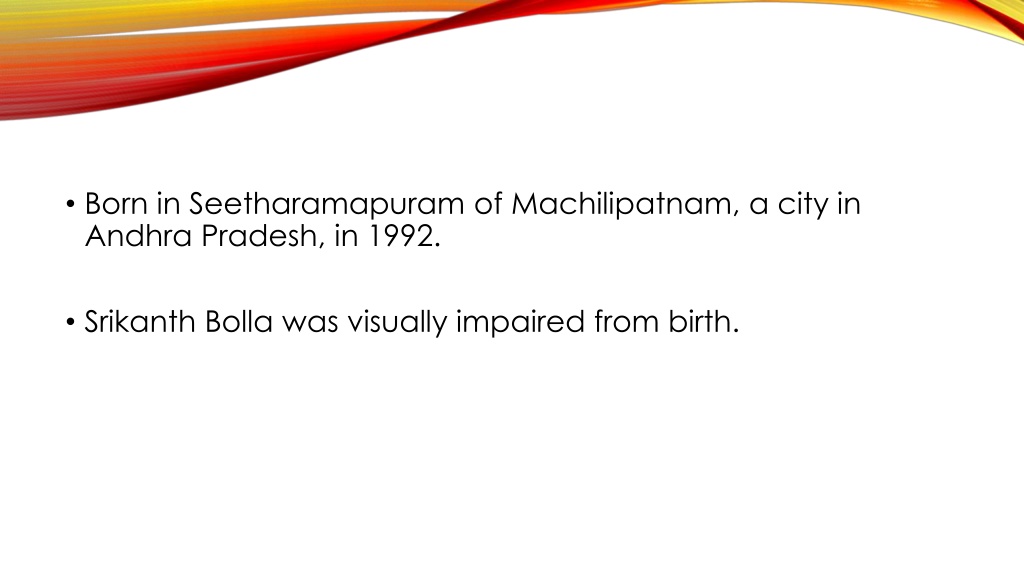 • Born in Seetharamapuram of Machilipatnam, a city in Andhra Pradesh, in 1992.

• Srikanth Bolla was visually impaired from birth.